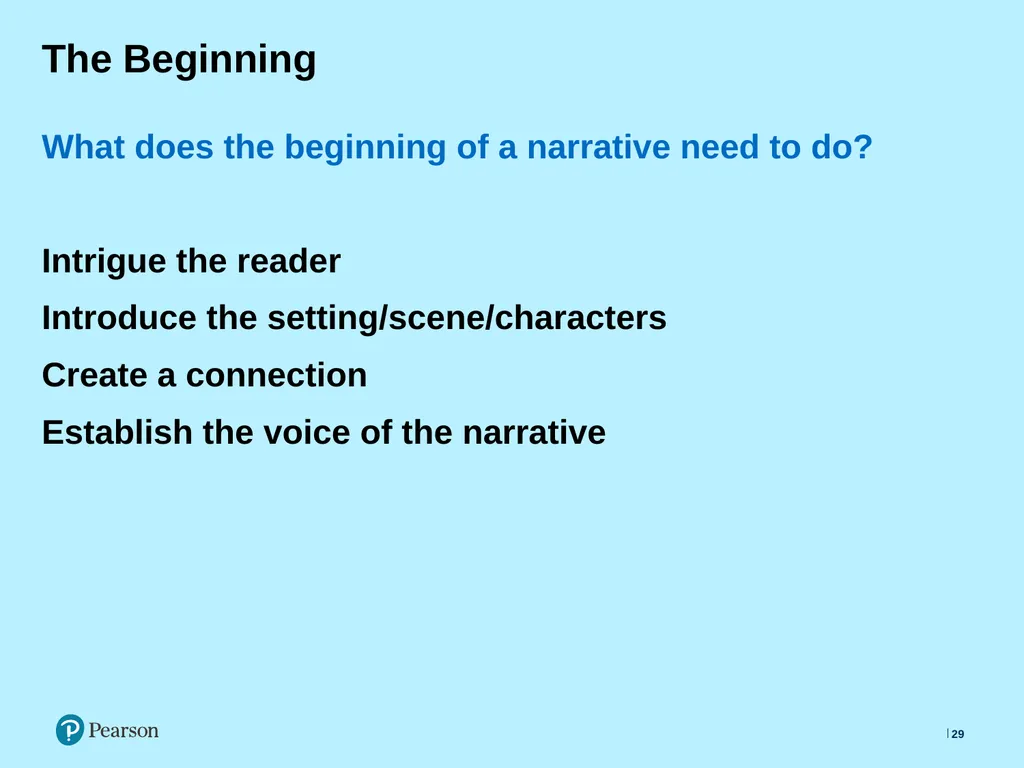 The Beginning

What does the beginning of a narrative need to do?

Intrigue the reader

Introduce the setting/scene/characters

Create a connection

Establish the voice of the narrative

Pearson

29